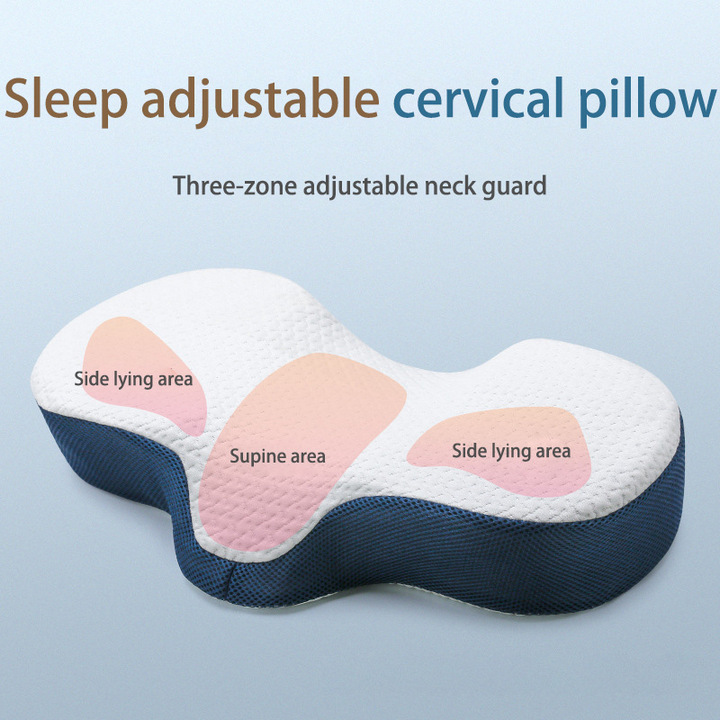 Sleep adjustable cervical pillow

Three-zone adjustable neck guard

Side lying area

Supine area

Side lying area